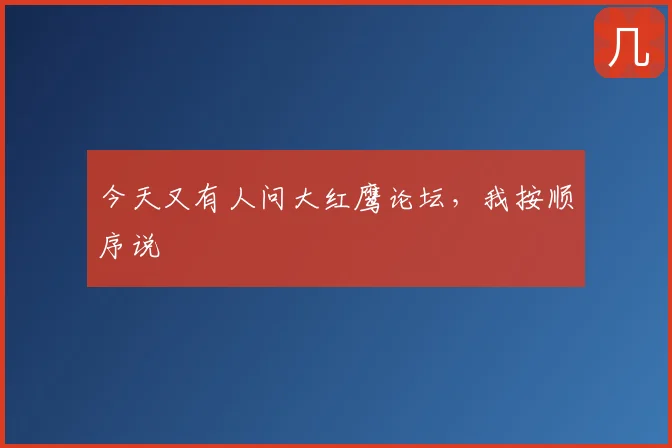 几

今天又有人问大红鹰论坛，我按顺序说